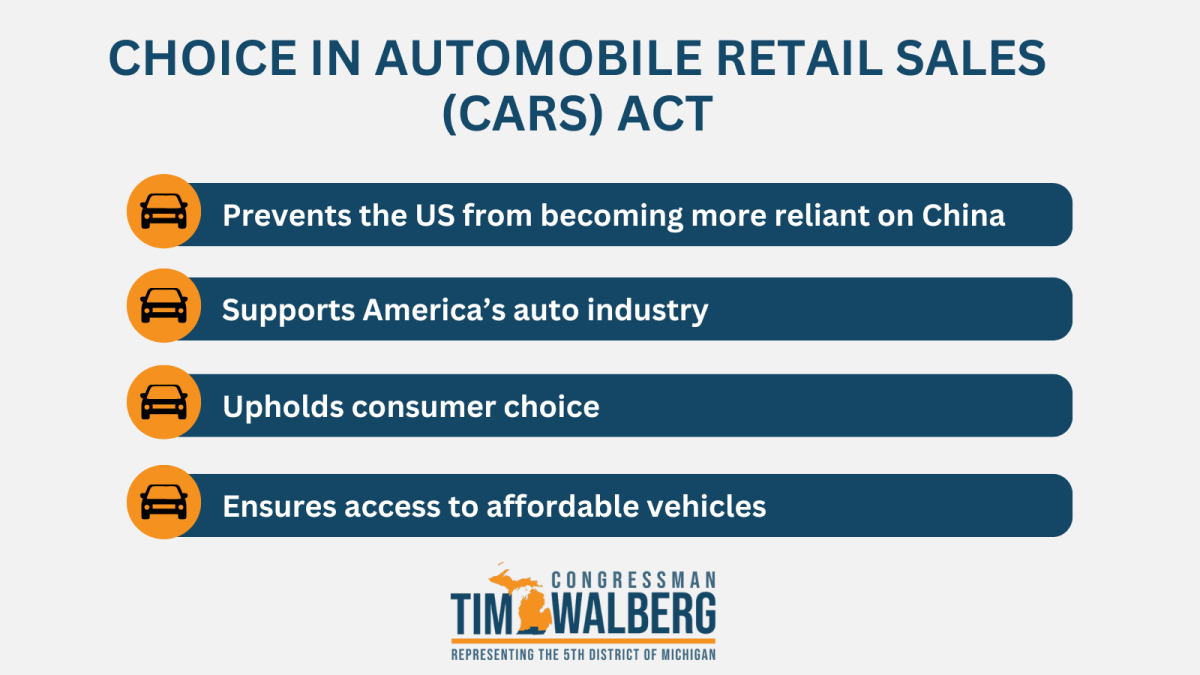 CHOICE IN AUTOMOBILE RETAIL SALES (CARS) ACT

Prevents the US from becoming more reliant on China

Supports America's auto industry

Upholds consumer choice

Ensures access to affordable vehicles

CONGRESSMAN
TIM WALBERG
REPRESENTING THE 5TH DISTRICT OF MICHIGAN